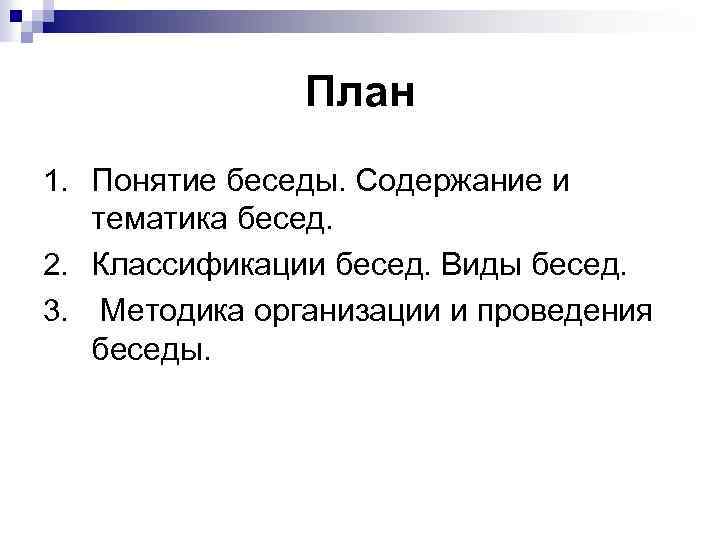 План

1. Понятие беседы. Содержание и тематика бесед.
2. Классификации бесед. Виды бесед.
3. Методика организации и проведения беседы.